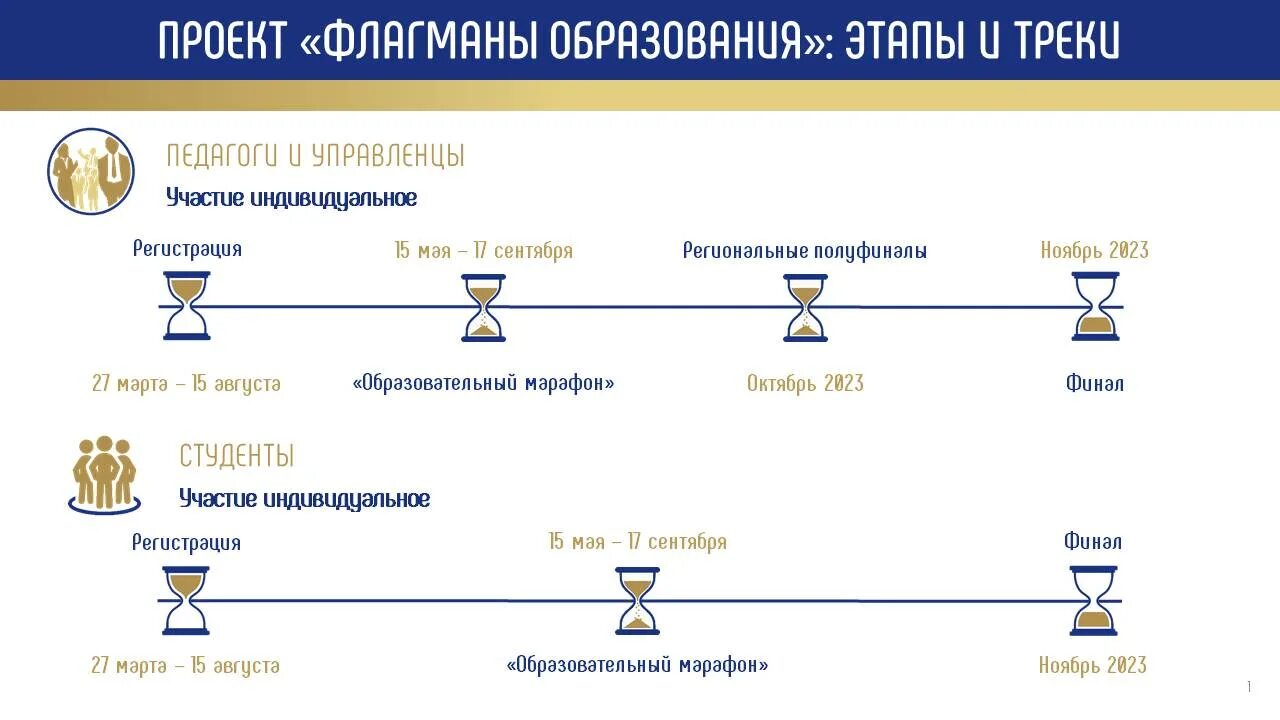 ПРОЕКТ «ФЛАГМАНЫ ОБРАЗОВАНИЯ»: ЭТАПЫ И ТРЕКИ

ПЕДАГОГИ И УПРАВЛЕНЦЫ

Участие индивидуальное

Регистрация

27 марта – 15 августа

15 мая – 17 сентября

«Образовательный марафон»

Региональные полуфиналы

Октябрь 2023

Ноябрь 2023

Финал

СТУДЕНТЫ

Участие индивидуальное

Регистрация

27 марта – 15 августа

15 мая – 17 сентября

«Образовательный марафон»

Финал

Ноябрь 2023

1